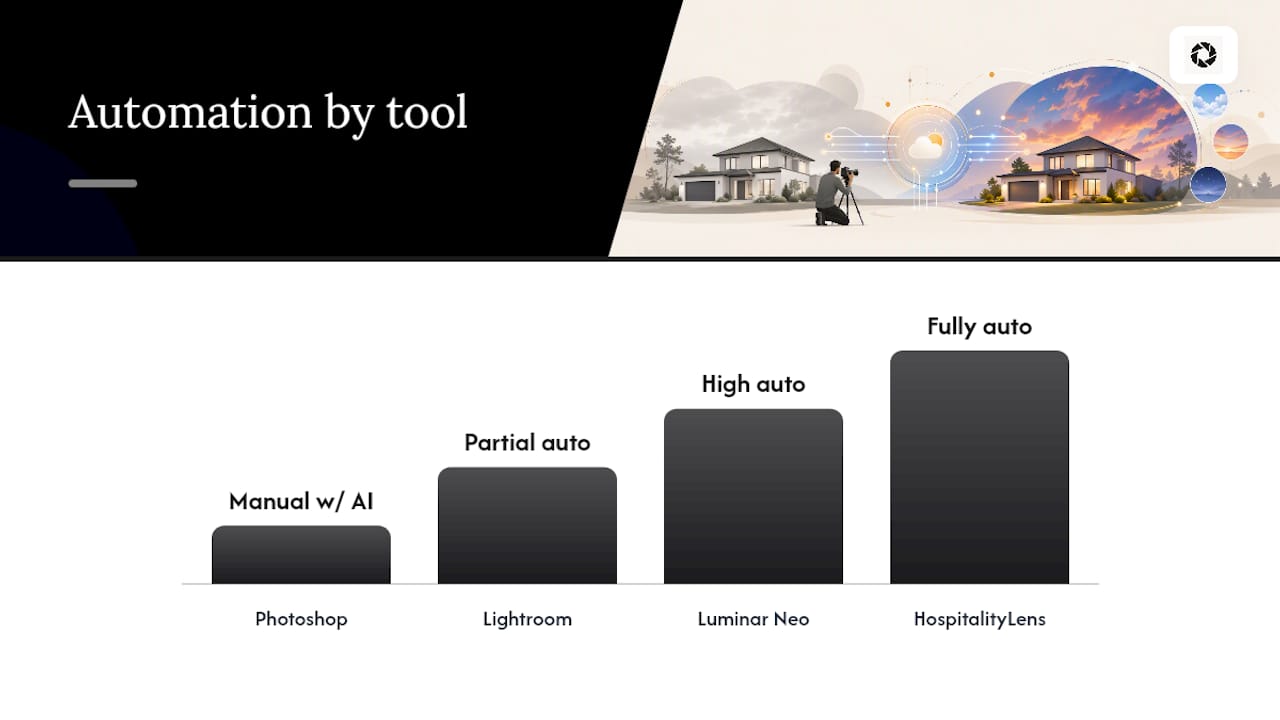 Automation by tool

Manual w/ AI

Partial auto

High auto

Fully auto

Photoshop

Lightroom

Luminar Neo

HospitalityLens